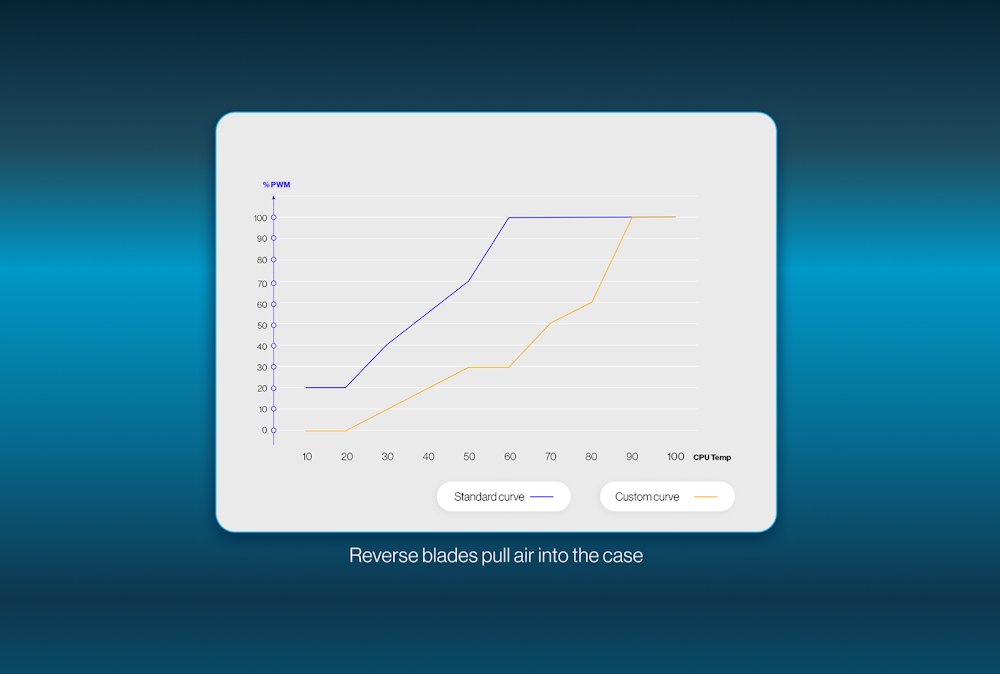 % PWM

100
90
80
70
60
50
40
30
20
10
0

10 20 30 40 50 60 70 80 90 100 CPU Temp

Standard curve

Custom curve

Reverse blades pull air into the case